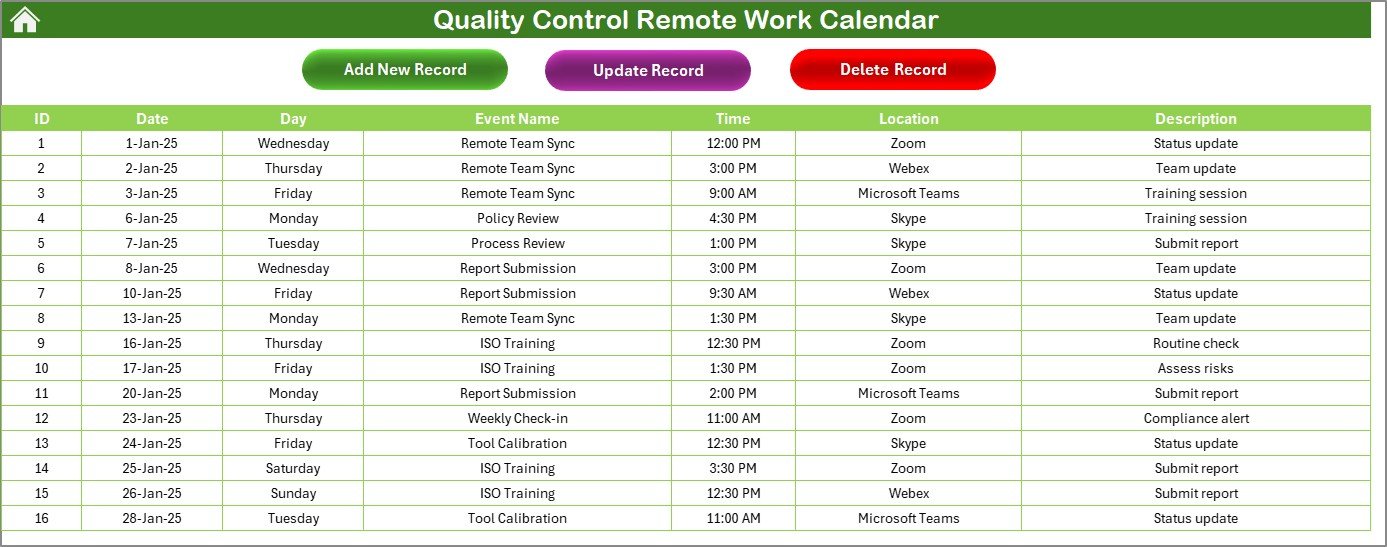 Quality Control Remote Work Calendar

Add New Record
Update Record
Delete Record

| ID | Date | Day | Event Name | Time | Location | Description |
|---|---|---|---|---|---|---|
| 1 | 1-Jan-25 | Wednesday | Remote Team Sync | 12:00 PM | Zoom | Status update |
| 2 | 2-Jan-25 | Thursday | Remote Team Sync | 3:00 PM | Webex | Team update |
| 3 | 3-Jan-25 | Friday | Remote Team Sync | 9:00 AM | Microsoft Teams | Training session |
| 4 | 6-Jan-25 | Monday | Policy Review | 4:30 PM | Skype | Training session |
| 5 | 7-Jan-25 | Tuesday | Process Review | 1:00 PM | Skype | Submit report |
| 6 | 8-Jan-25 | Wednesday | Report Submission | 3:00 PM | Zoom | Team update |
| 7 | 10-Jan-25 | Friday | Report Submission | 9:30 AM | Webex | Status update |
| 8 | 13-Jan-25 | Monday | Remote Team Sync | 1:30 PM | Skype | Team update |
| 9 | 16-Jan-25 | Thursday | ISO Training | 12:30 PM | Zoom | Routine check |
| 10 | 17-Jan-25 | Friday | ISO Training | 1:30 PM | Zoom | Assess risks |
| 11 | 20-Jan-25 | Monday | Report Submission | 2:00 PM | Microsoft Teams | Submit report |
| 12 | 23-Jan-25 | Thursday | Weekly Check-in | 11:00 AM | Zoom | Compliance alert |
| 13 | 24-Jan-25 | Friday | Tool Calibration | 12:30 PM | Skype | Status update |
| 14 | 25-Jan-25 | Saturday | ISO Training | 3:30 PM | Zoom | Submit report |
| 15 | 26-Jan-25 | Sunday | ISO Training | 12:30 PM | Webex | Submit report |
| 16 | 28-Jan-25 | Tuesday | Tool Calibration | 11:00 AM | Microsoft Teams | Status update |